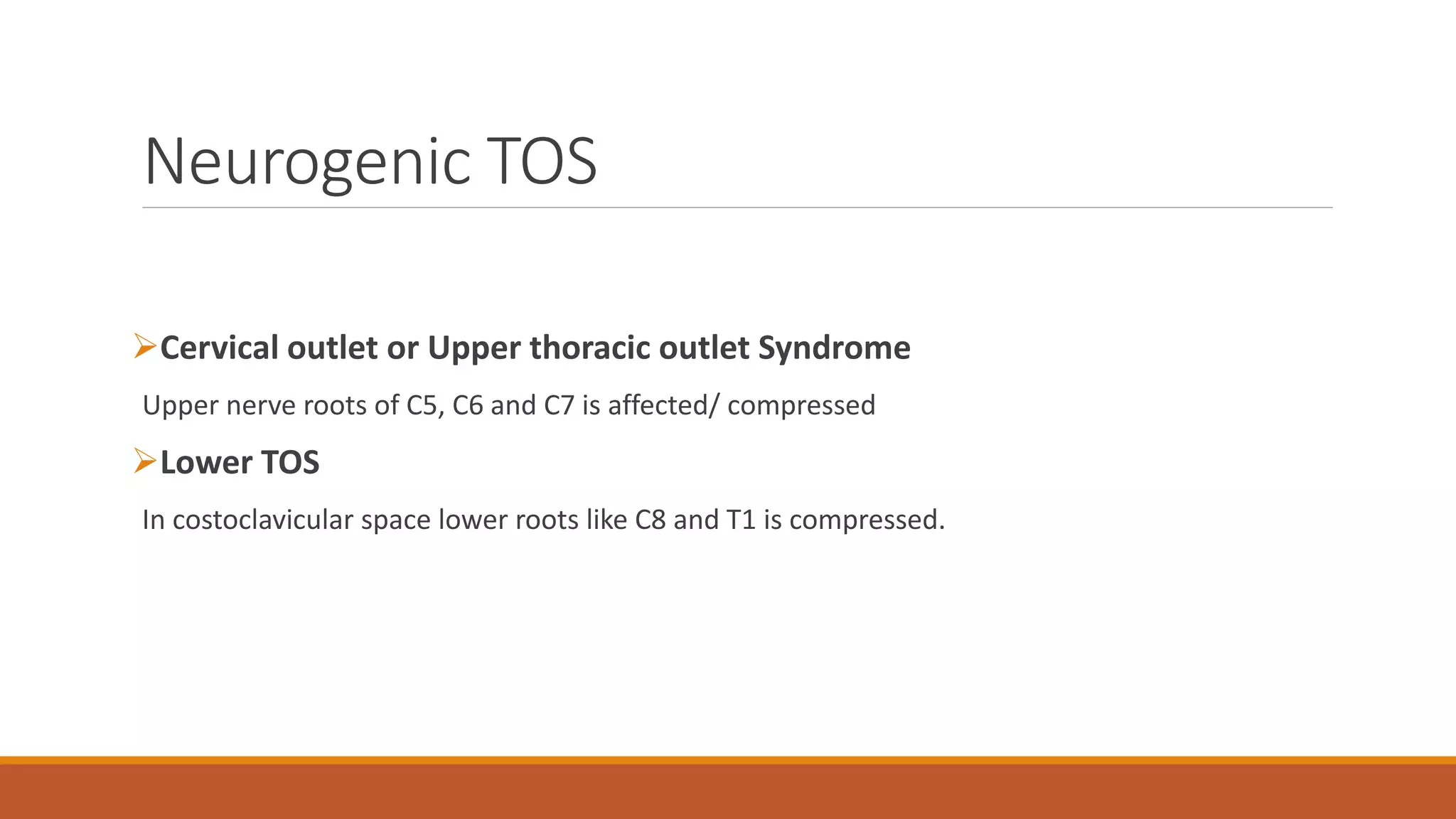 Neurogenic TOS

➢Cervical outlet or Upper thoracic outlet Syndrome

Upper nerve roots of C5, C6 and C7 is affected/ compressed

➢Lower TOS

In costoclavicular space lower roots like C8 and T1 is compressed.